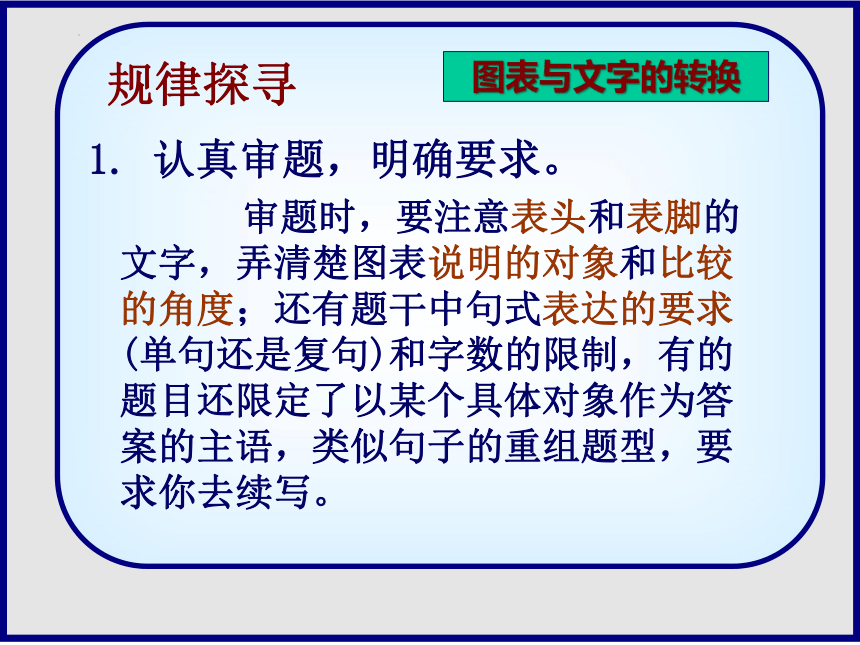 规律探寻

图表与文字的转换

1. 认真审题，明确要求。

审题时，要注意表头和表脚的文字，弄清楚图表说明的对象和比较的角度；还有题干中句式表达的要求(单句还是复句)和字数的限制，有的题目还限定了以某个具体对象作为答案的主语，类似句子的重组题型，要求你去续写。